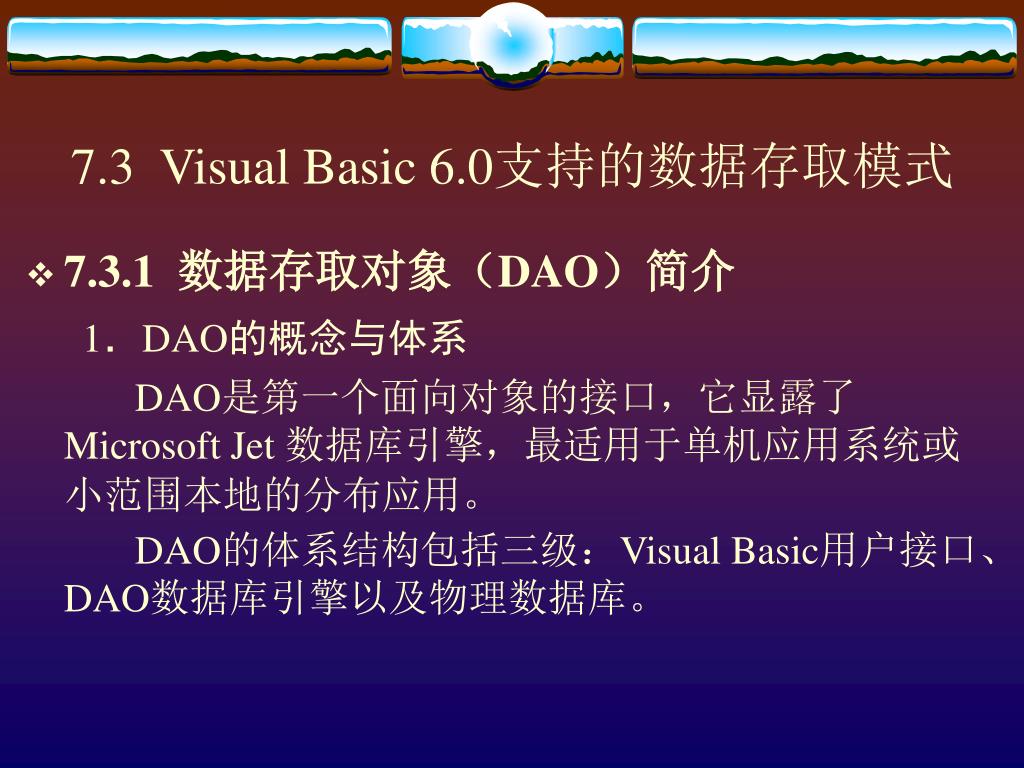 7.3 Visual Basic 6.0支持的数据存取模式

❖ 7.3.1 数据存取对象（DAO）简介

1．DAO的概念与体系

DAO是第一个面向对象的接口，它显露了Microsoft Jet 数据库引擎，最适用于单机应用系统或小范围本地的分布应用。

DAO的体系结构包括三级：Visual Basic用户接口、DAO数据库引擎以及物理数据库。